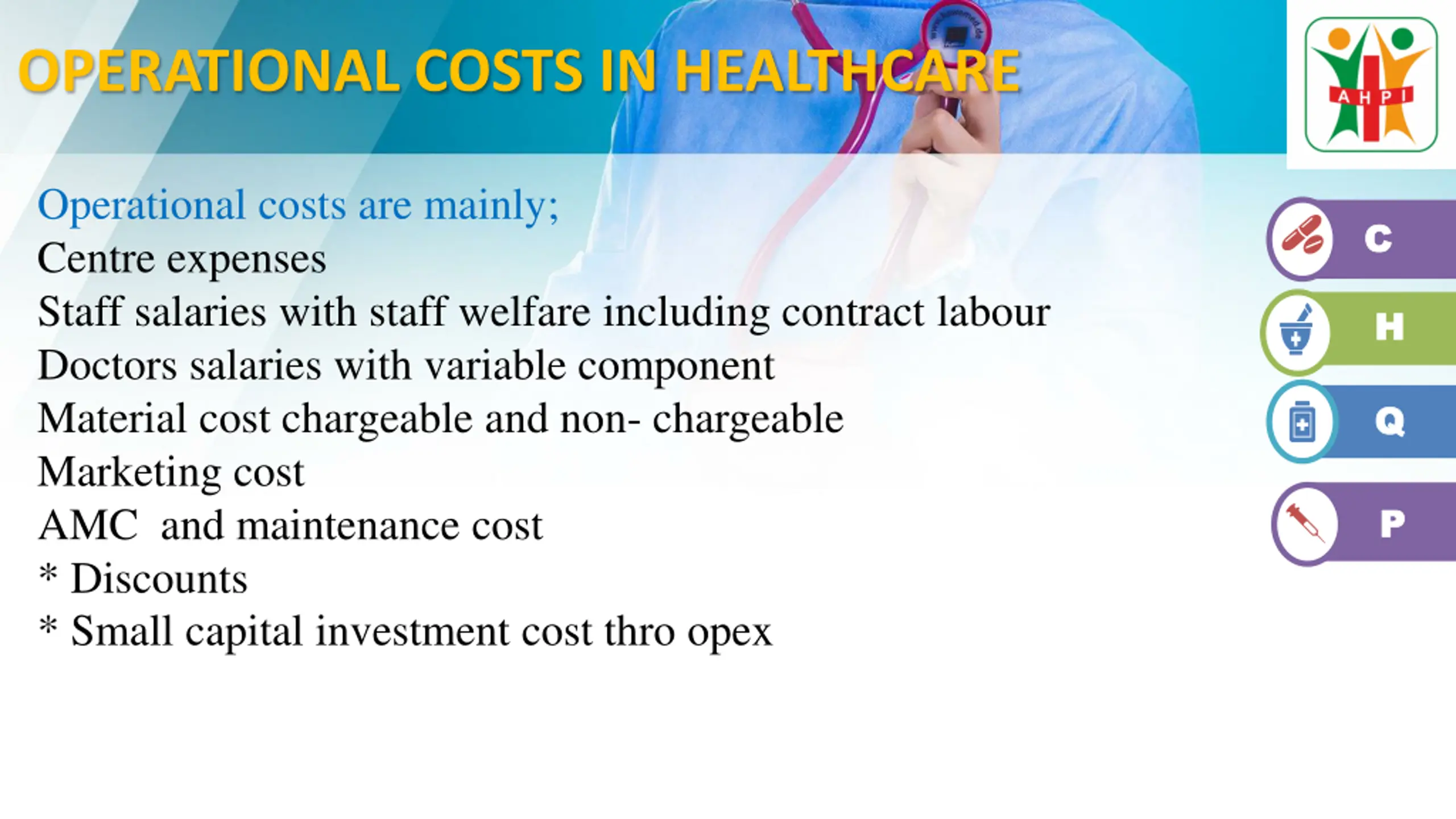 OPERATIONAL COSTS IN HEALTHCARE

AHPI

Operational costs are mainly;
Centre expenses
Staff salaries with staff welfare including contract labour
Doctors salaries with variable component
Material cost chargeable and non- chargeable
Marketing cost
AMC  and maintenance cost
* Discounts
* Small capital investment cost thro opex

C
H
Q
P